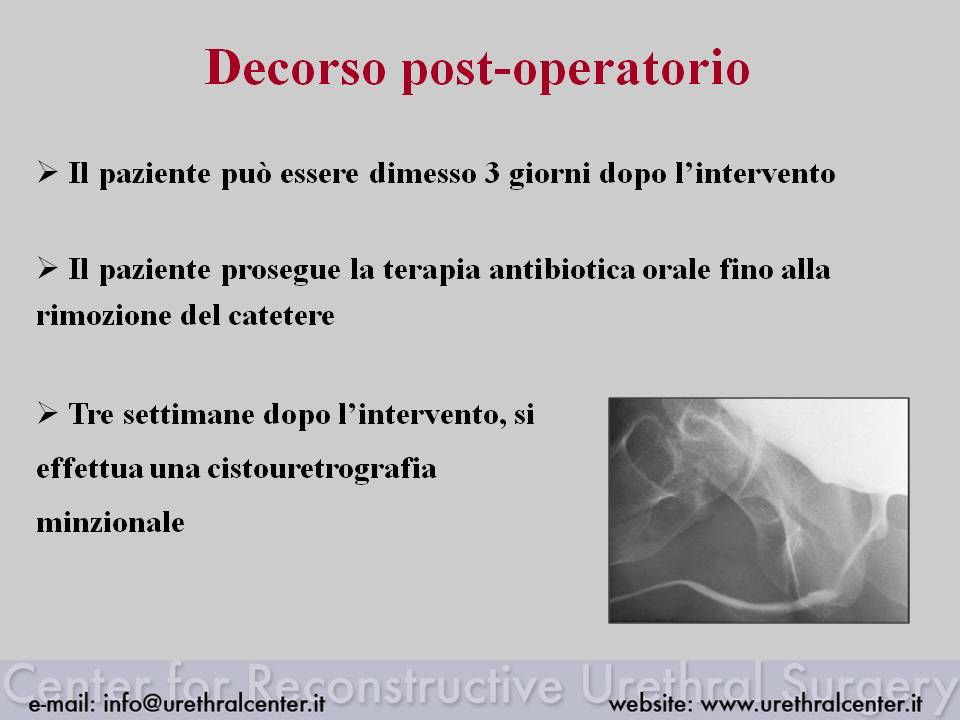 Decorso post-operatorio

➢ Il paziente può essere dimesso 3 giorni dopo l'intervento

➢ Il paziente prosegue la terapia antibiotica orale fino alla rimozione del catetere

➢ Tre settimane dopo l'intervento, si effettua una cistouretrografia minzionale

Center for Reconstructive Urethral Surgery

e-mail: info@urethralcenter.it

website: www.urethralcenter.it